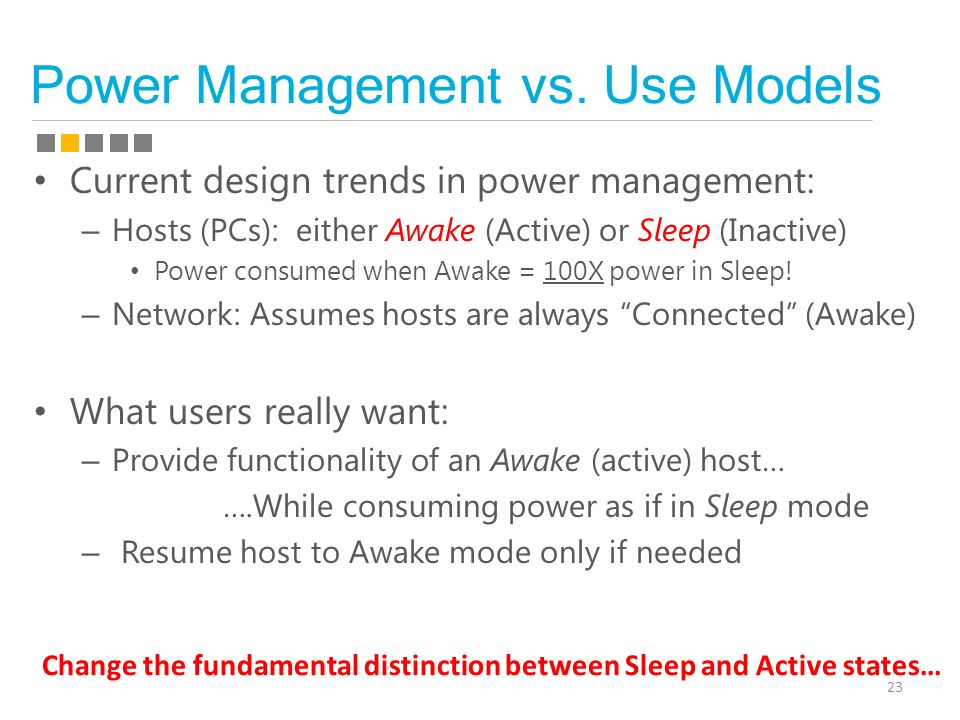 Power Management vs. Use Models

• Current design trends in power management:
– Hosts (PCs): either Awake (Active) or Sleep (Inactive)
• Power consumed when Awake = 100X power in Sleep!
– Network: Assumes hosts are always "Connected" (Awake)

• What users really want:
– Provide functionality of an Awake (active) host…
….While consuming power as if in Sleep mode
– Resume host to Awake mode only if needed

Change the fundamental distinction between Sleep and Active states…

23